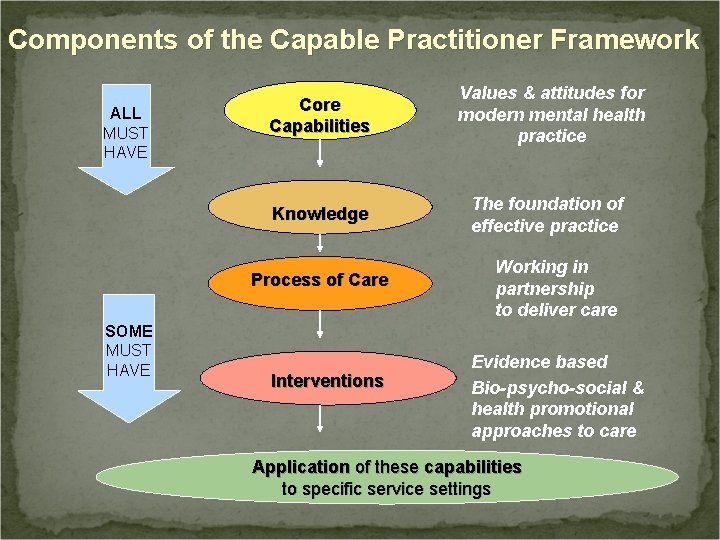 Components of the Capable Practitioner Framework

ALL MUST HAVE

Core Capabilities

Values & attitudes for modern mental health practice

Knowledge

The foundation of effective practice

Process of Care

Working in partnership to deliver care

SOME MUST HAVE

Interventions

Evidence based

Bio-psycho-social & health promotional approaches to care

Application of these capabilities to specific service settings